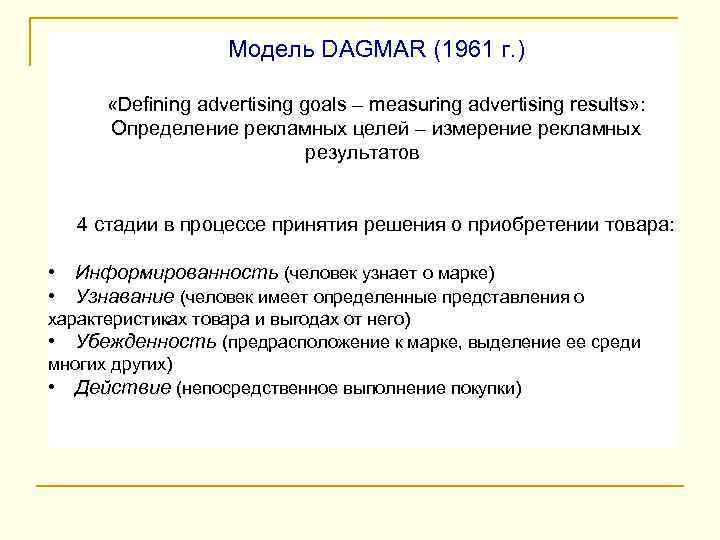 Модель DAGMAR (1961 г.)

«Defining advertising goals – measuring advertising results»: Определение рекламных целей – измерение рекламных результатов

4 стадии в процессе принятия решения о приобретении товара:

• Информированность (человек узнает о марке)
• Узнавание (человек имеет определенные представления о характеристиках товара и выгодах от него)
• Убежденность (предрасположение к марке, выделение ее среди многих других)
• Действие (непосредственное выполнение покупки)